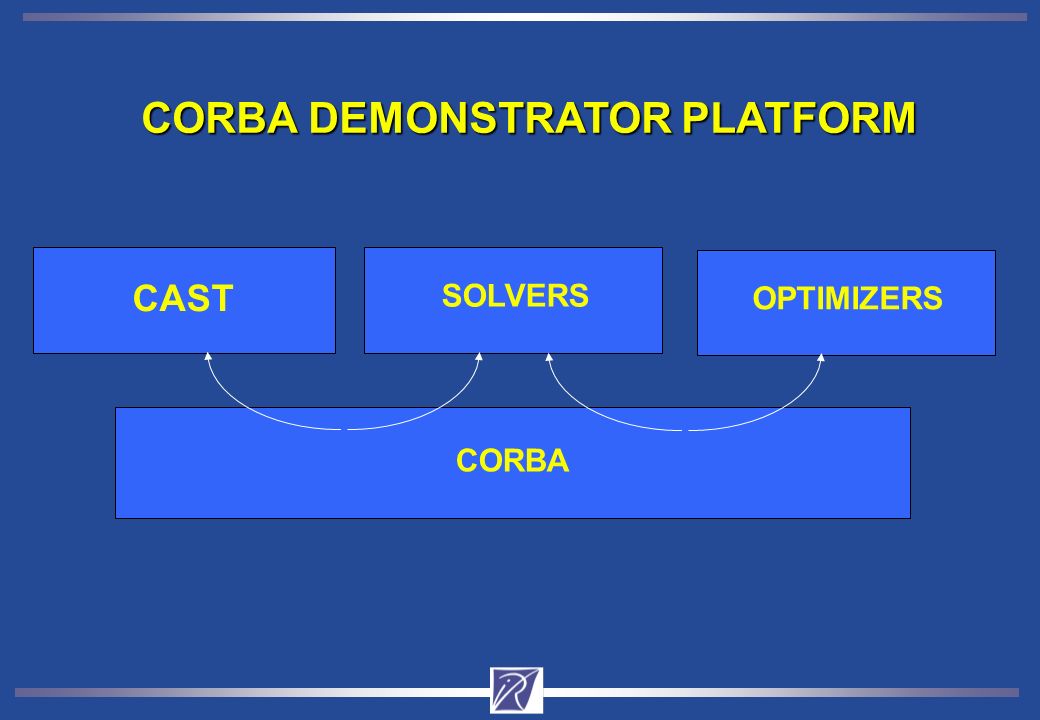 CORBA DEMONSTRATOR PLATFORM

CAST

SOLVERS

OPTIMIZERS

CORBA